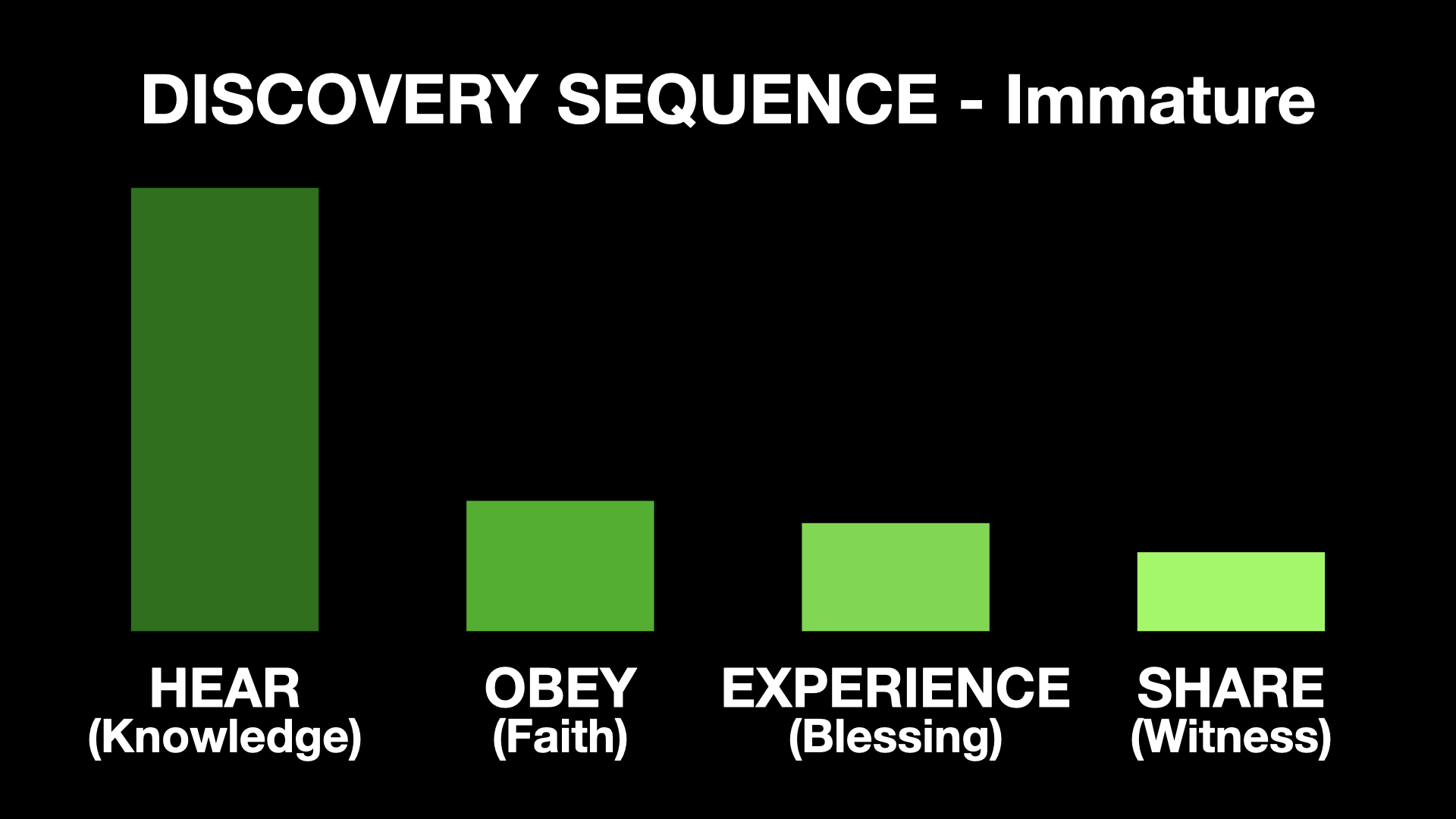 DISCOVERY SEQUENCE - Immature

HEAR
(Knowledge)

OBEY
(Faith)

EXPERIENCE
(Blessing)

SHARE
(Witness)